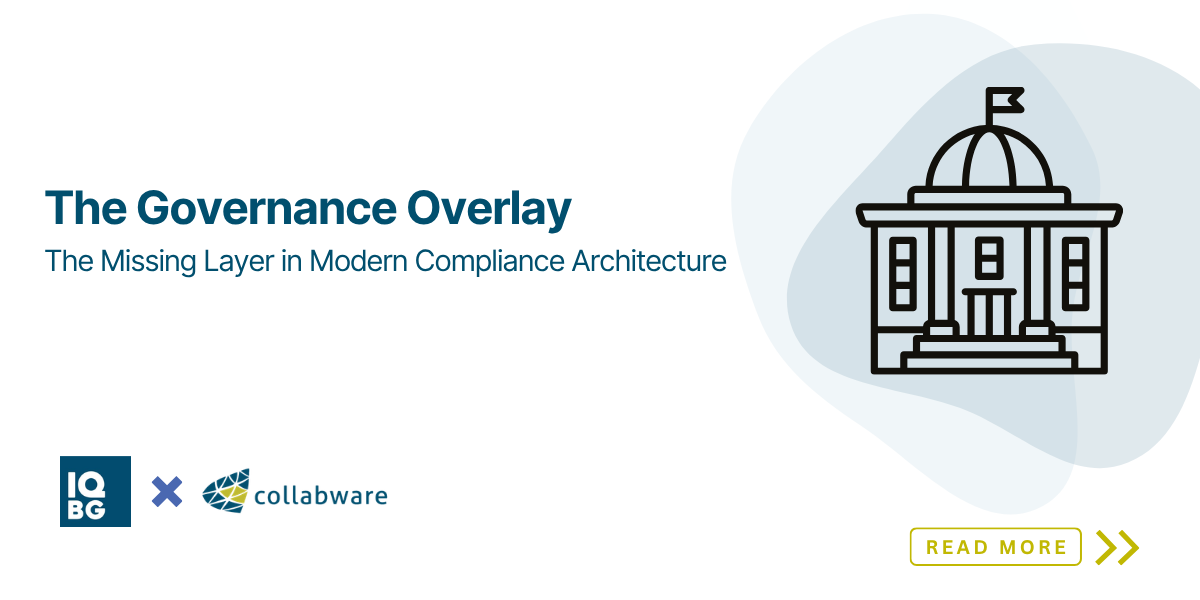 The Governance Overlay

The Missing Layer in Modern Compliance Architecture

IQ BG

collabware

READ MORE